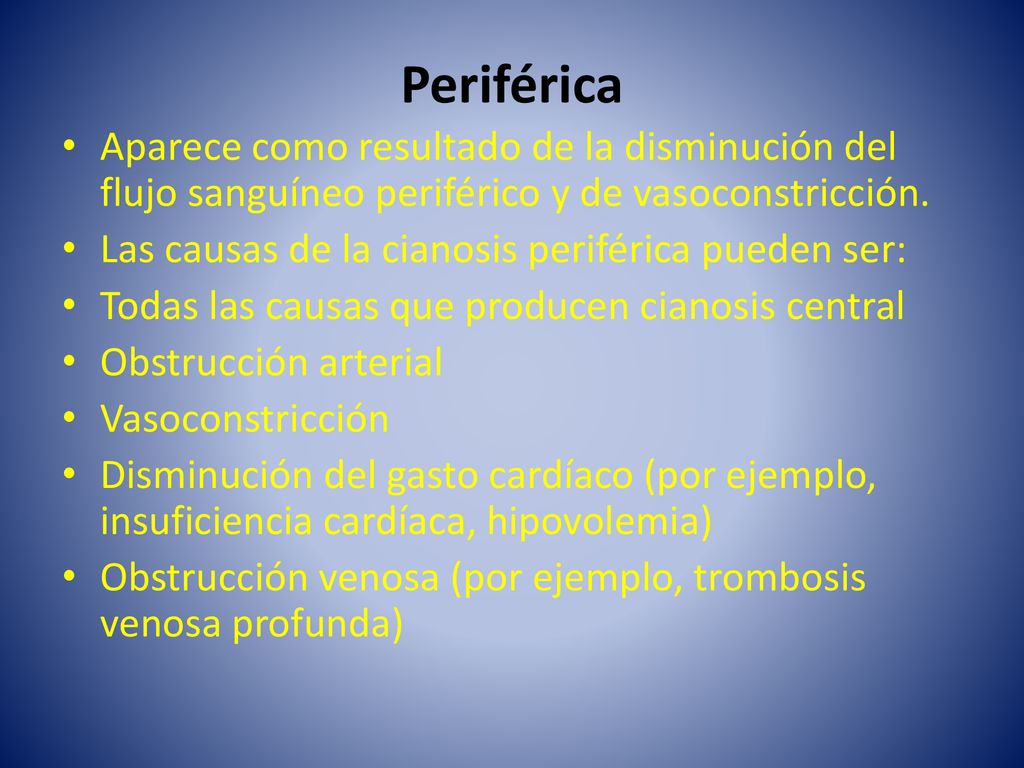 Periférica

• Aparece como resultado de la disminución del flujo sanguíneo periférico y de vasoconstricción.
• Las causas de la cianosis periférica pueden ser:
• Todas las causas que producen cianosis central
• Obstrucción arterial
• Vasoconstricción
• Disminución del gasto cardíaco (por ejemplo, insuficiencia cardíaca, hipovolemia)
• Obstrucción venosa (por ejemplo, trombosis venosa profunda)